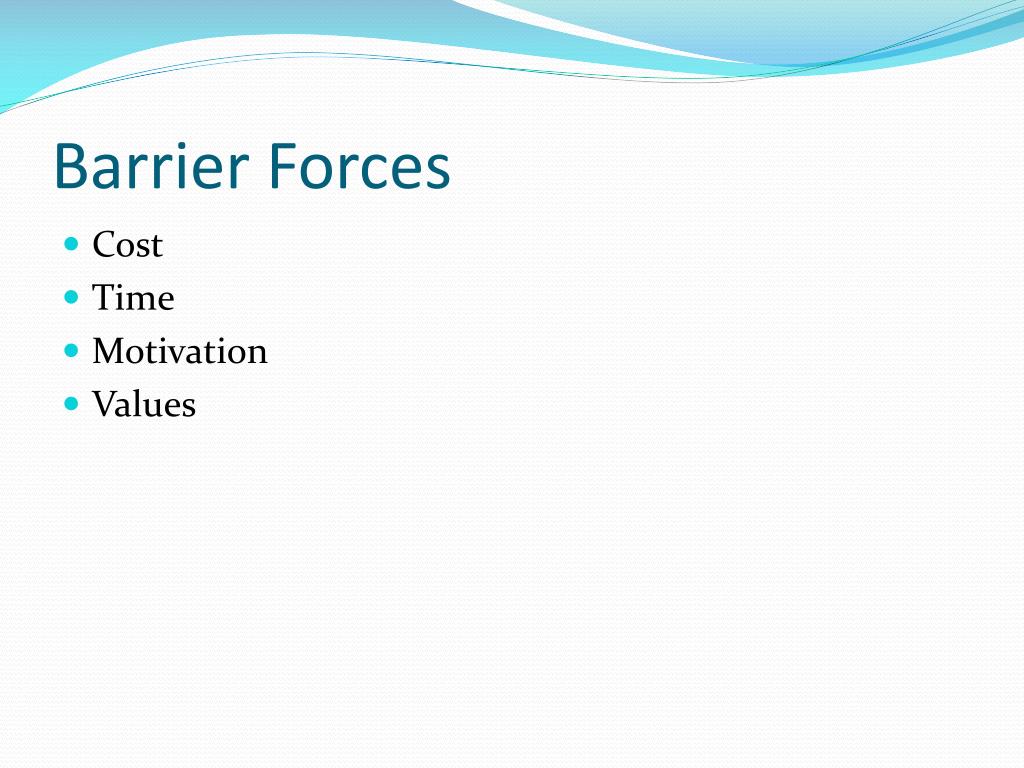 Barrier Forces

- Cost
- Time
- Motivation
- Values